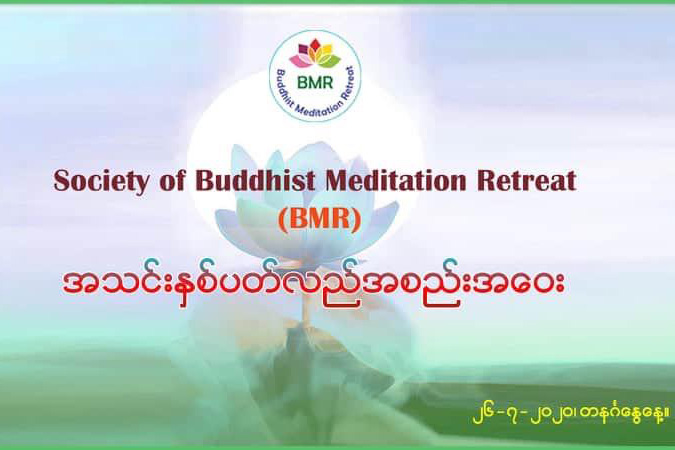 BMR
Buddhist Meditation Retreat

Society of Buddhist Meditation Retreat
(BMR)

အသင်းနှစ်ပတ်လည်အစည်းအဝေး

၂၆-၇-၂၀၂၀၊ တနင်္ဂနွေနေ့။